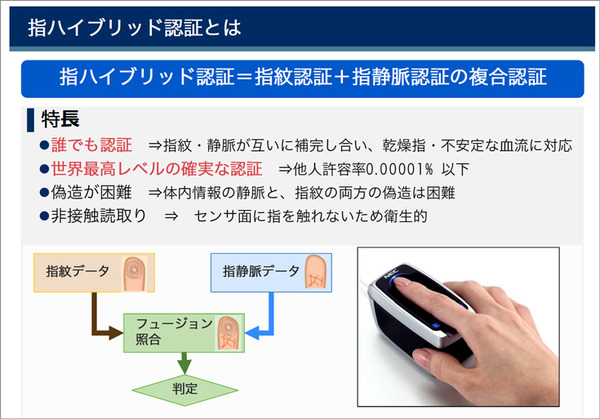 指ハイブリッド認証とは

指ハイブリッド認証＝指紋認証＋指静脈認証の複合認証

特長

●誰でも認証　⇒指紋・静脈が互いに補完し合い、乾燥指・不安定な血流に対応

●世界最高レベルの確実な認証　⇒他人許容率0.00001% 以下

●偽造が困難　⇒体内情報の静脈と、指紋の両方の偽造は困難

●非接触読取り　⇒　センサ面に指を触れないため衛生的

指紋データ

指静脈データ

フュージョン照合

判定

NEC